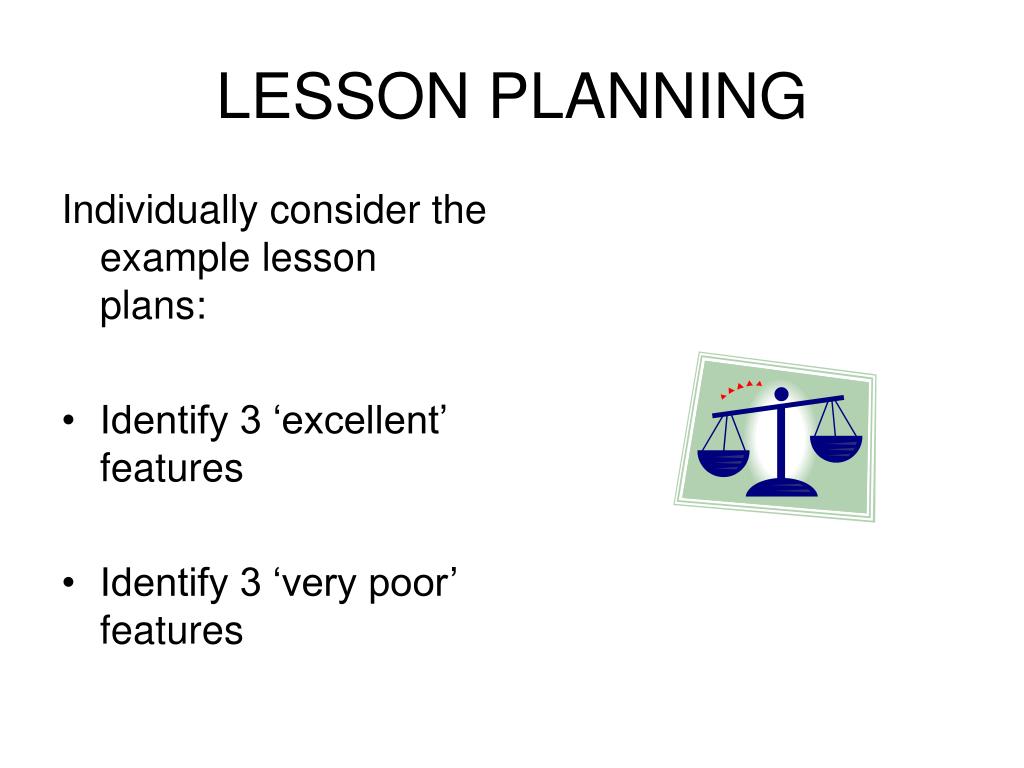 LESSON PLANNING

Individually consider the example lesson plans:

• Identify 3 ‘excellent’ features

• Identify 3 ‘very poor’ features